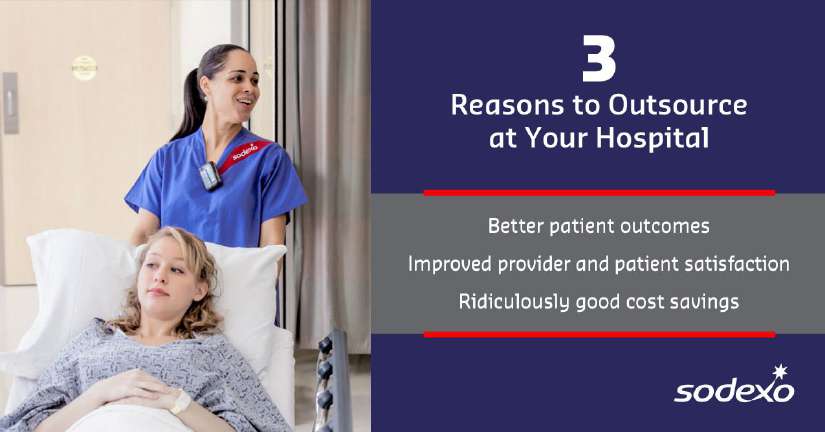 sodexo

3
Reasons to Outsource at Your Hospital

Better patient outcomes
Improved provider and patient satisfaction
Ridiculously good cost savings

sodexo